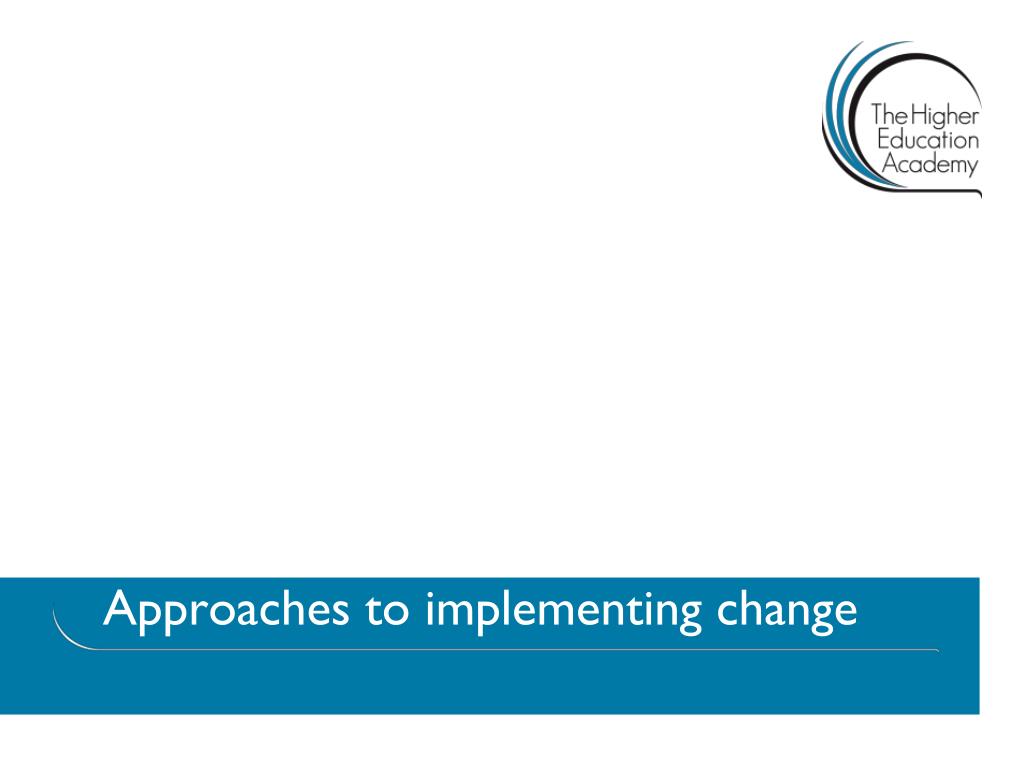 The Higher Education Academy

Approaches to implementing change